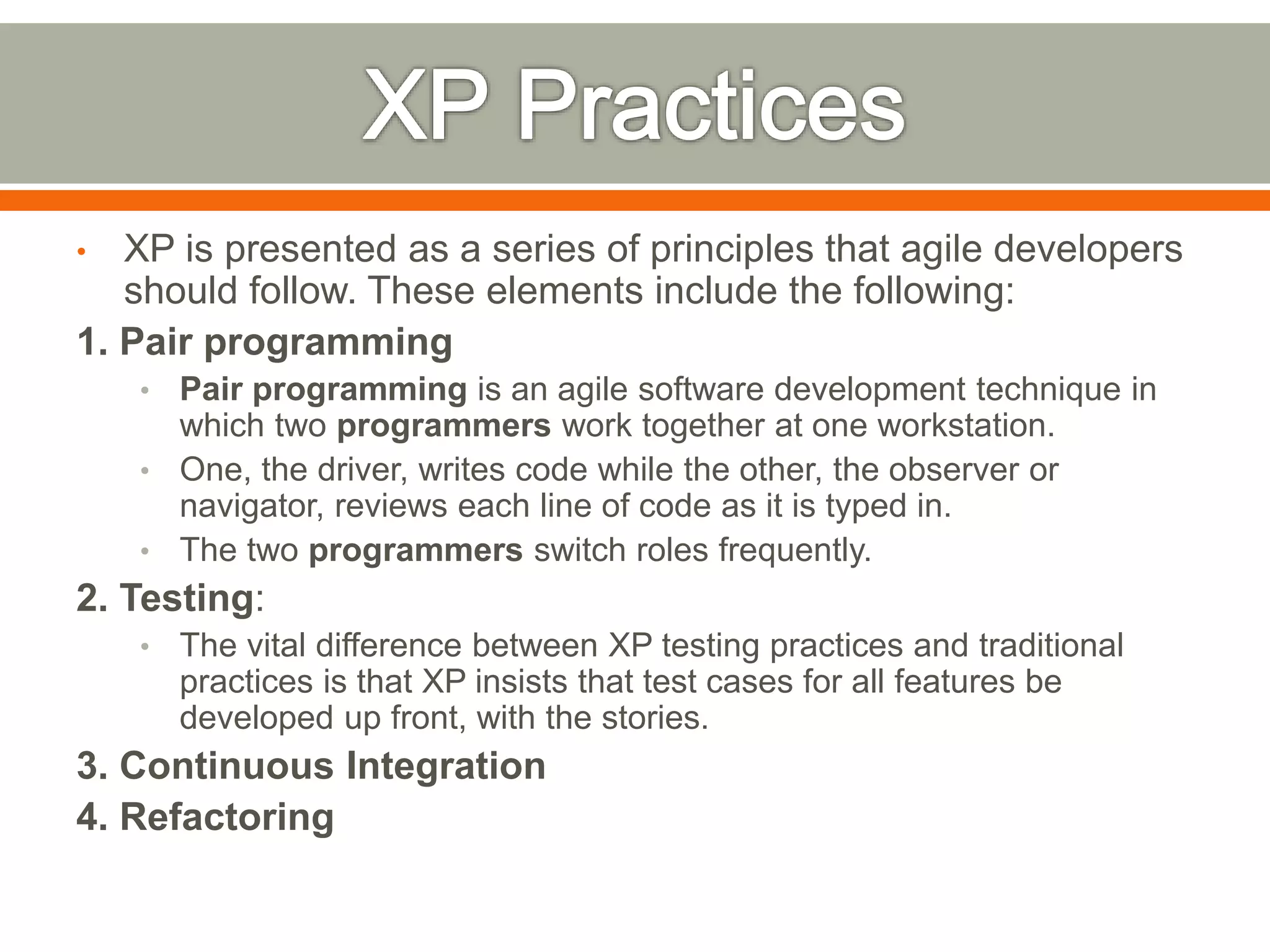 XP Practices

• XP is presented as a series of principles that agile developers should follow. These elements include the following:

1. Pair programming

• Pair programming is an agile software development technique in which two programmers work together at one workstation.
• One, the driver, writes code while the other, the observer or navigator, reviews each line of code as it is typed in.
• The two programmers switch roles frequently.

2. Testing:

• The vital difference between XP testing practices and traditional practices is that XP insists that test cases for all features be developed up front, with the stories.

3. Continuous Integration

4. Refactoring